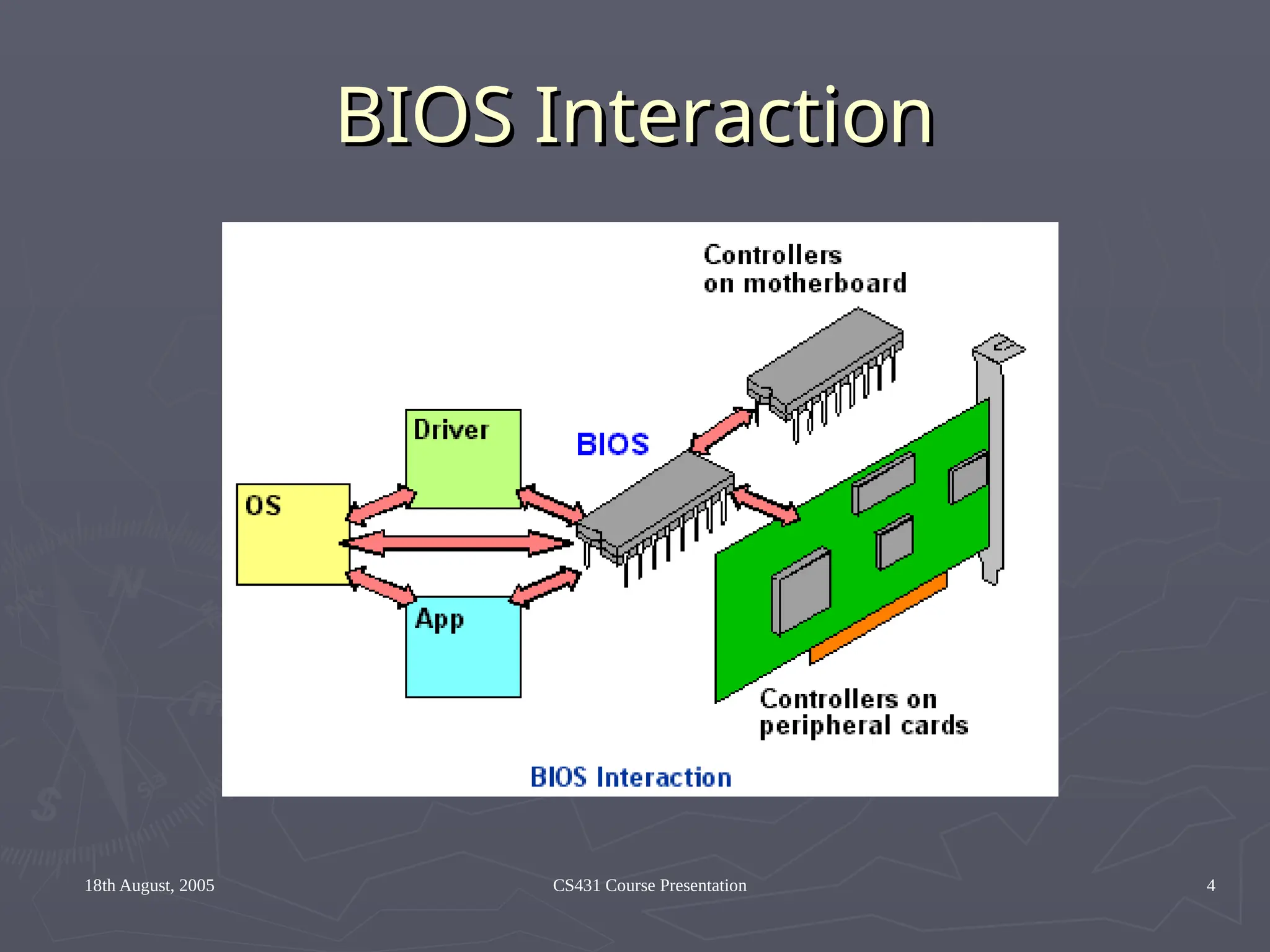 BIOS Interaction

Controllers on motherboard

Driver

BIOS

OS

App

Controllers on peripheral cards

BIOS Interaction

18th August, 2005

CS431 Course Presentation

4